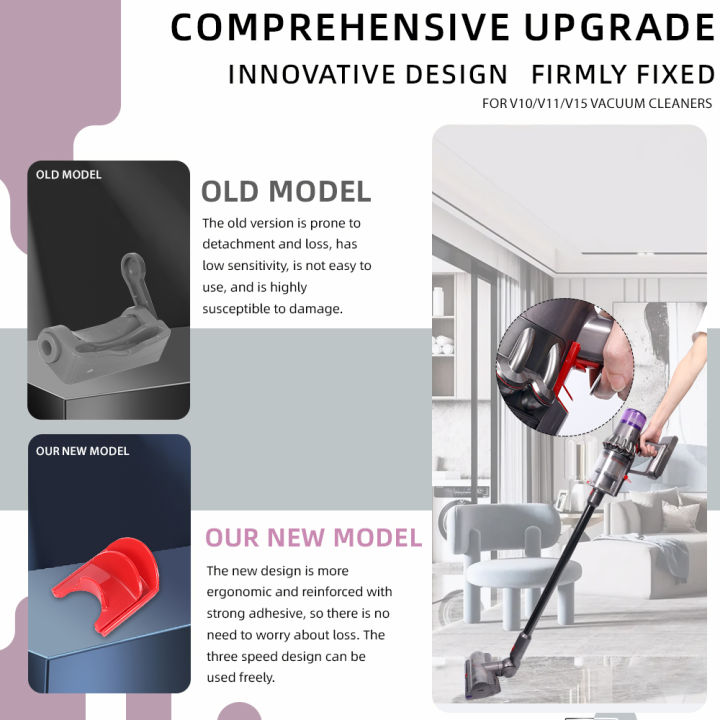 COMPREHENSIVE UPGRADE

INNOVATIVE DESIGN FIRMLY FIXED

FOR V10/V11/V15 VACUUM CLEANERS

OLD MODEL

OLD MODEL

The old version is prone to detachment and loss, has low sensitivity, is not easy to use, and is highly susceptible to damage.

OUR NEW MODEL

OUR NEW MODEL

The new design is more ergonomic and reinforced with strong adhesive, so there is no need to worry about loss. The three speed design can be used freely.